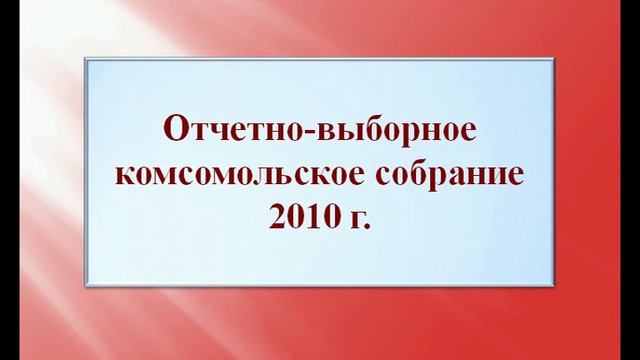 Отчетно-выборное комсомольское собрание 2010 г.